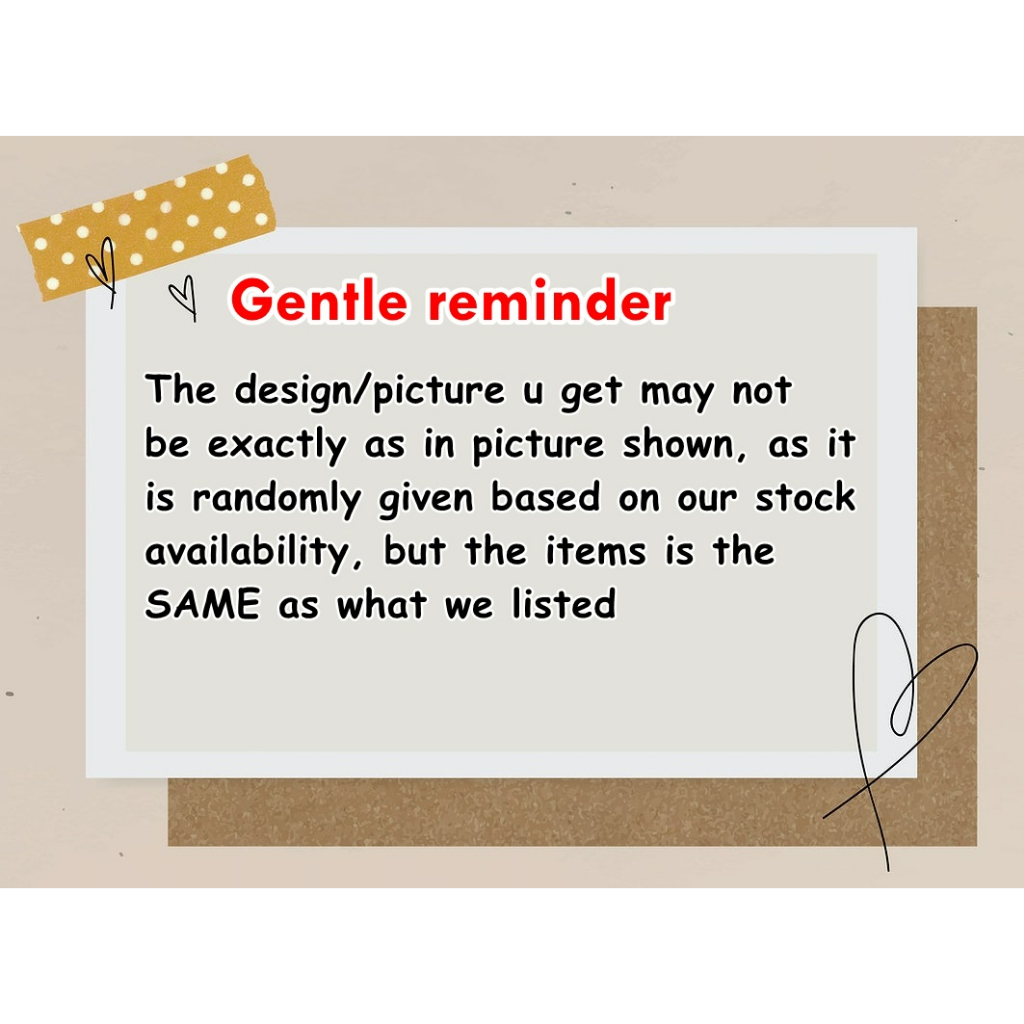 Gentle reminder

The design/picture u get may not be exactly as in picture shown, as it is randomly given based on our stock availability, but the items is the SAME as what we listed